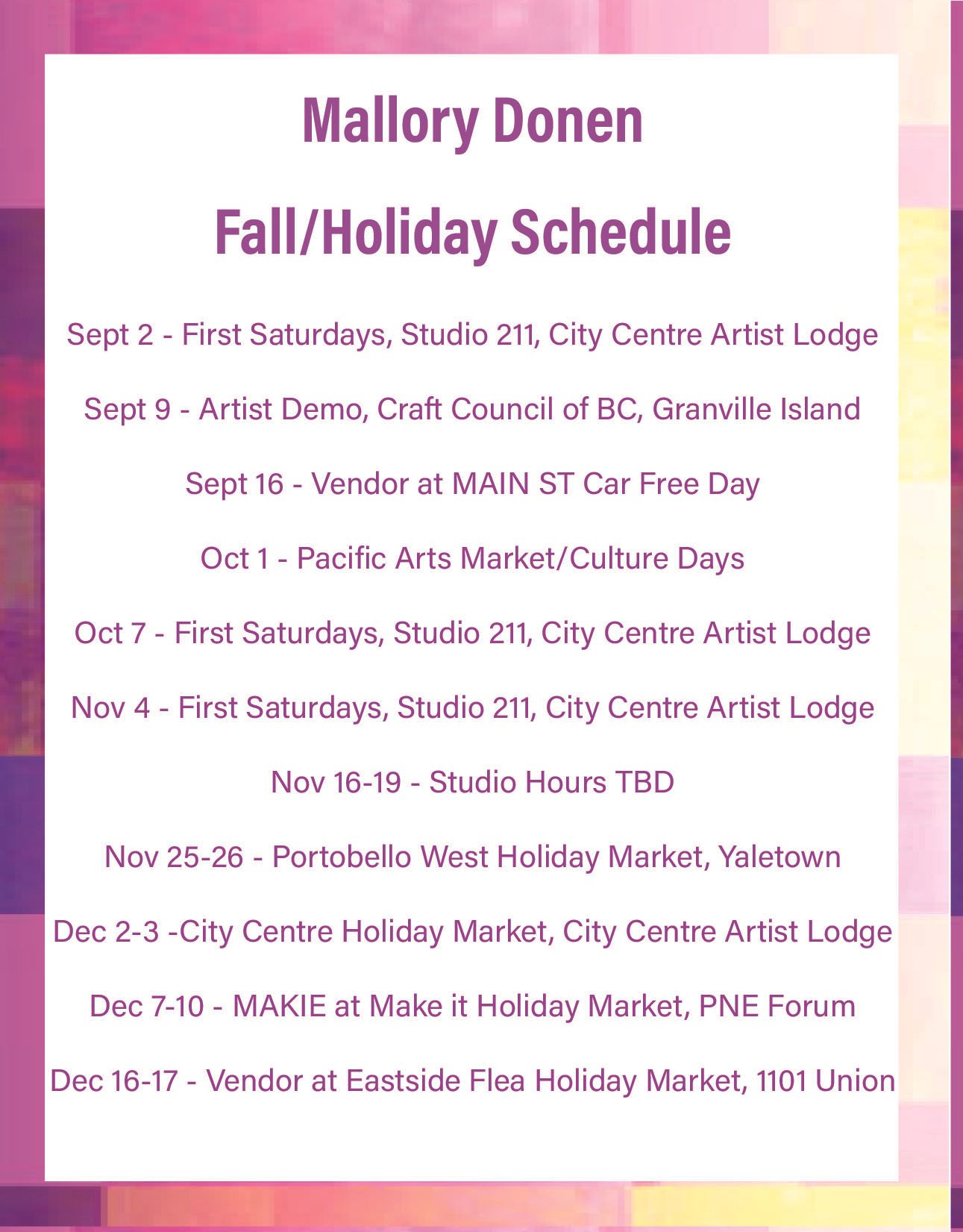 Mallory Donen

Fall/Holiday Schedule

Sept 2 - First Saturdays, Studio 211, City Centre Artist Lodge

Sept 9 - Artist Demo, Craft Council of BC, Granville Island

Sept 16 - Vendor at MAIN ST Car Free Day

Oct 1 - Pacific Arts Market/Culture Days

Oct 7 - First Saturdays, Studio 211, City Centre Artist Lodge

Nov 4 - First Saturdays, Studio 211, City Centre Artist Lodge

Nov 16-19 - Studio Hours TBD

Nov 25-26 - Portobello West Holiday Market, Yaletown

Dec 2-3 -City Centre Holiday Market, City Centre Artist Lodge

Dec 7-10 - MAKIE at Make it Holiday Market, PNE Forum

Dec 16-17 - Vendor at Eastside Flea Holiday Market, 1101 Union